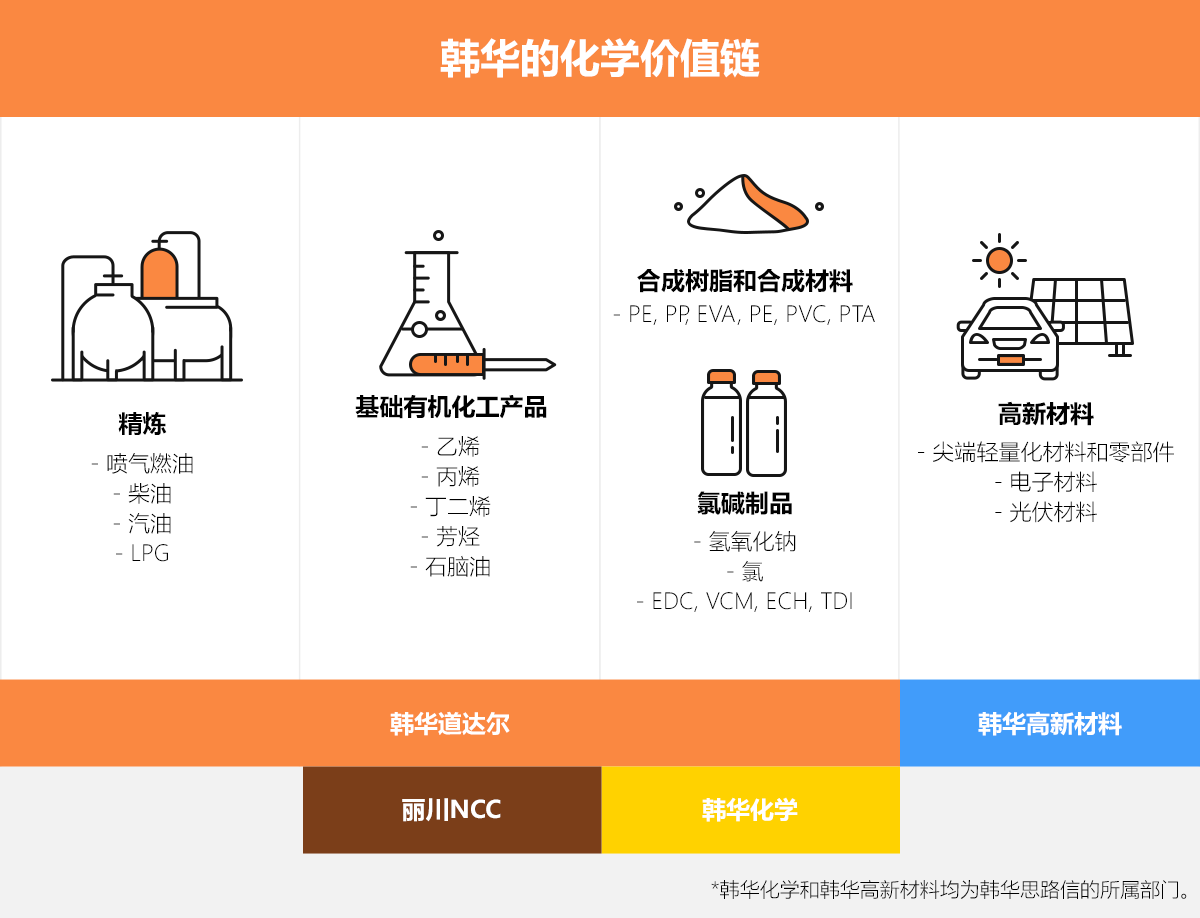 韩华的化学价值链

精炼
- 喷气燃油
- 柴油
- 汽油
- LPG

基础有机化工产品
- 乙烯
- 丙烯
- 丁二烯
- 芳烃
- 石脑油

合成树脂和合成材料
- PE, PP, EVA, PE, PVC, PTA

氯碱制品
- 氢氧化钠
- 氯
- EDC, VCM, ECH, TDI

高新材料
- 尖端轻量化材料和零部件
- 电子材料
- 光伏材料

韩华道达尔

韩华高新材料

丽川NCC

韩华化学

*韩华化学和韩华高新材料均为韩华思路信的所属部门。